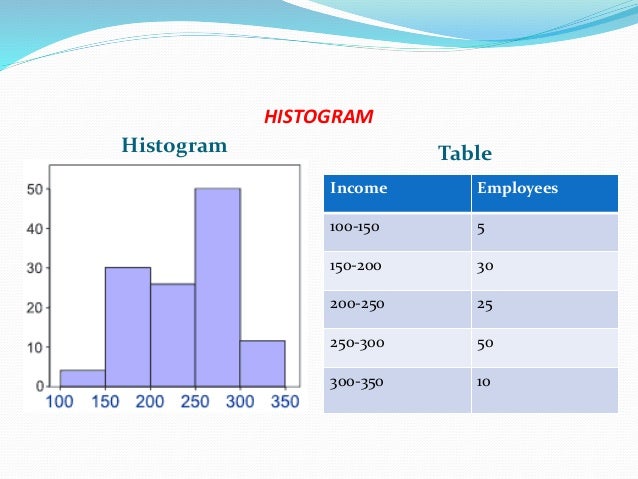 HISTOGRAM

Histogram

50
40
30
20
10
0
100 150 200 250 300 350

Table

| Income | Employees |
|---|---|
| 100-150 | 5 |
| 150-200 | 30 |
| 200-250 | 25 |
| 250-300 | 50 |
| 300-350 | 10 |